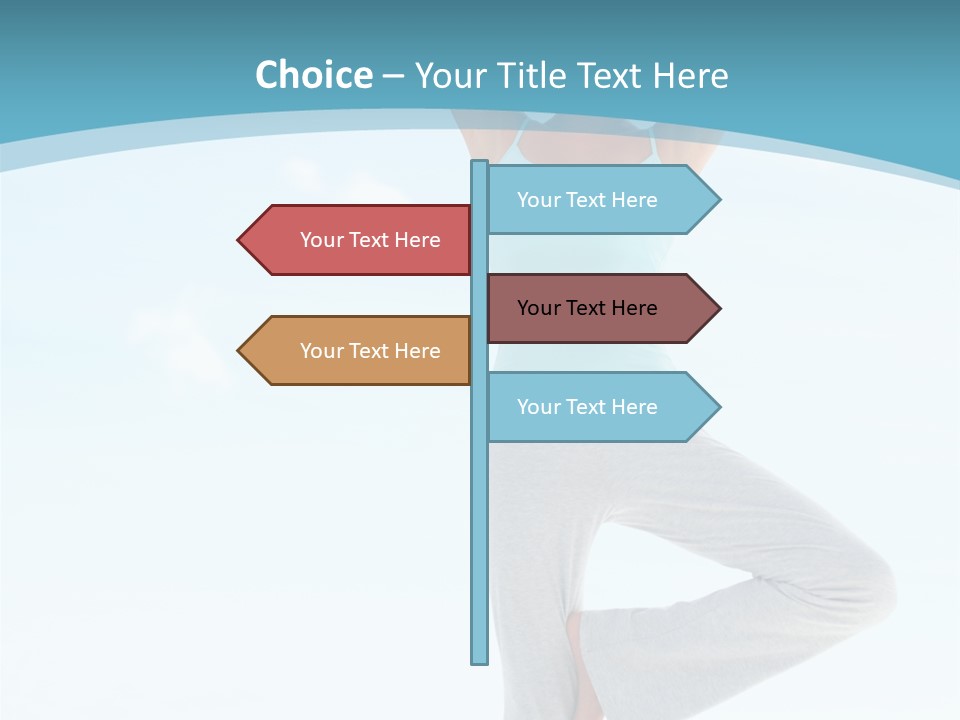 Choice – Your Title Text Here

Your Text Here

Your Text Here

Your Text Here

Your Text Here

Your Text Here